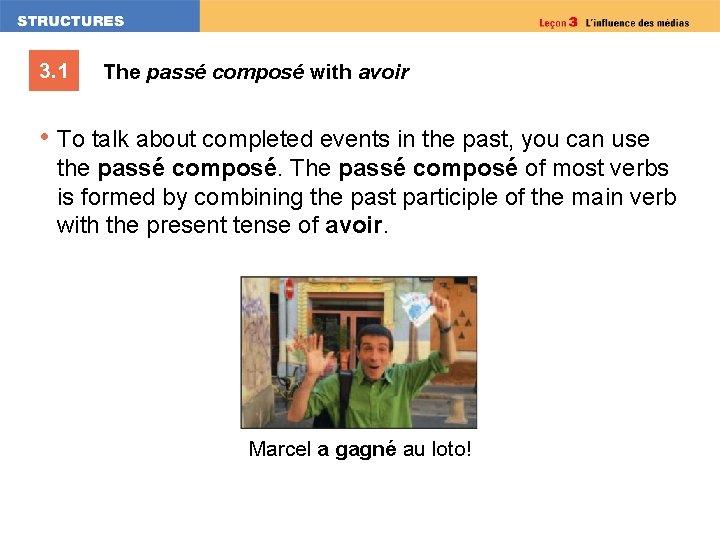 STRUCTURES

Leçon 3 L'influence des médias

3.1 The passé composé with avoir

• To talk about completed events in the past, you can use the passé composé. The passé composé of most verbs is formed by combining the past participle of the main verb with the present tense of avoir.

Marcel a gagné au loto!